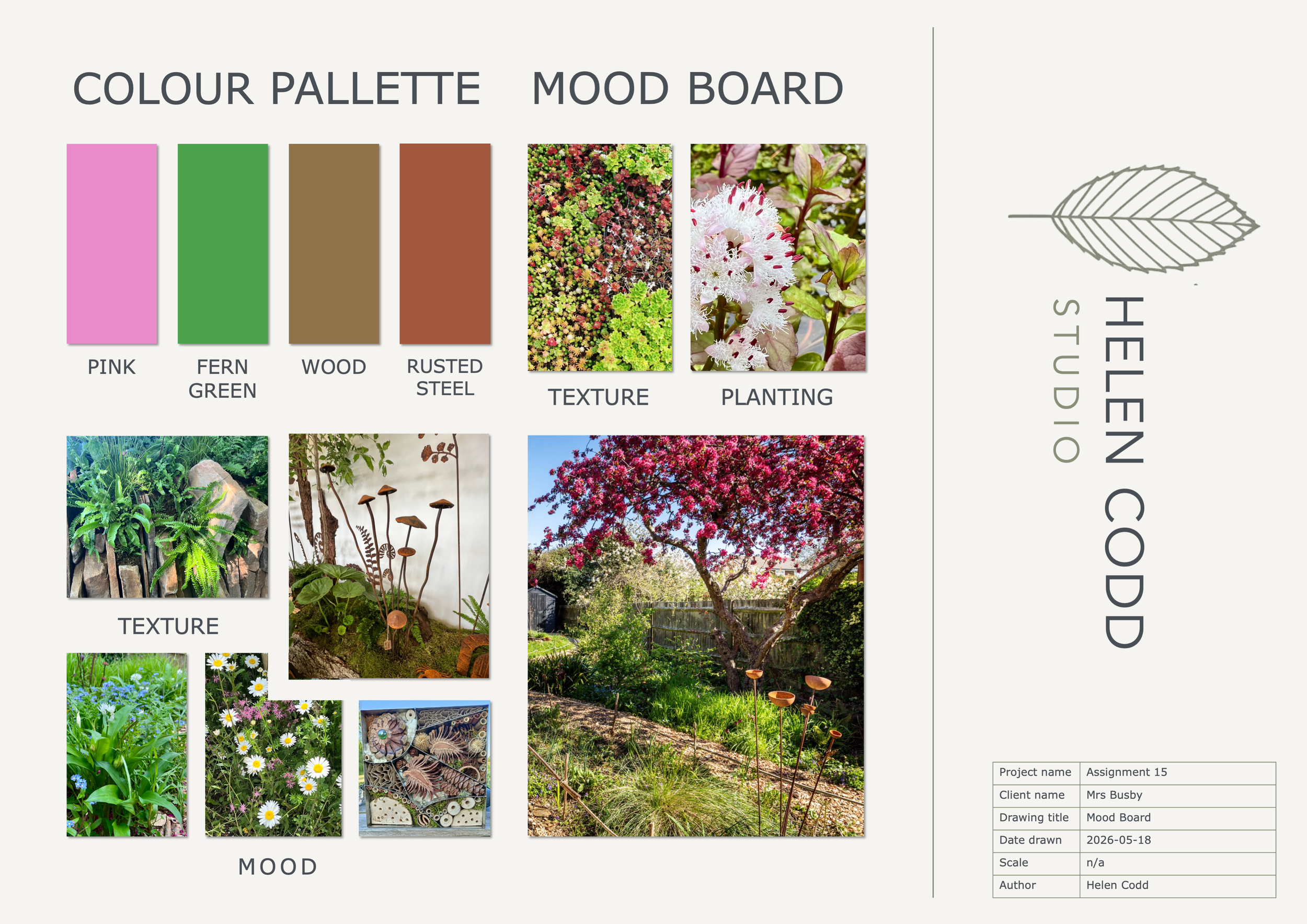 COLOUR PALLETTE

PINK

FERN GREEN

WOOD

RUSTED STEEL

TEXTURE

MOOD

MOOD BOARD

TEXTURE

PLANTING

HELEN CODD

STUDIO

| Project name | Assignment 15 |
|---|---|
| Client name | Mrs Busby |
| Drawing title | Mood Board |
| Date drawn | 2026-05-18 |
| Scale | n/a |
| Author | Helen Codd |